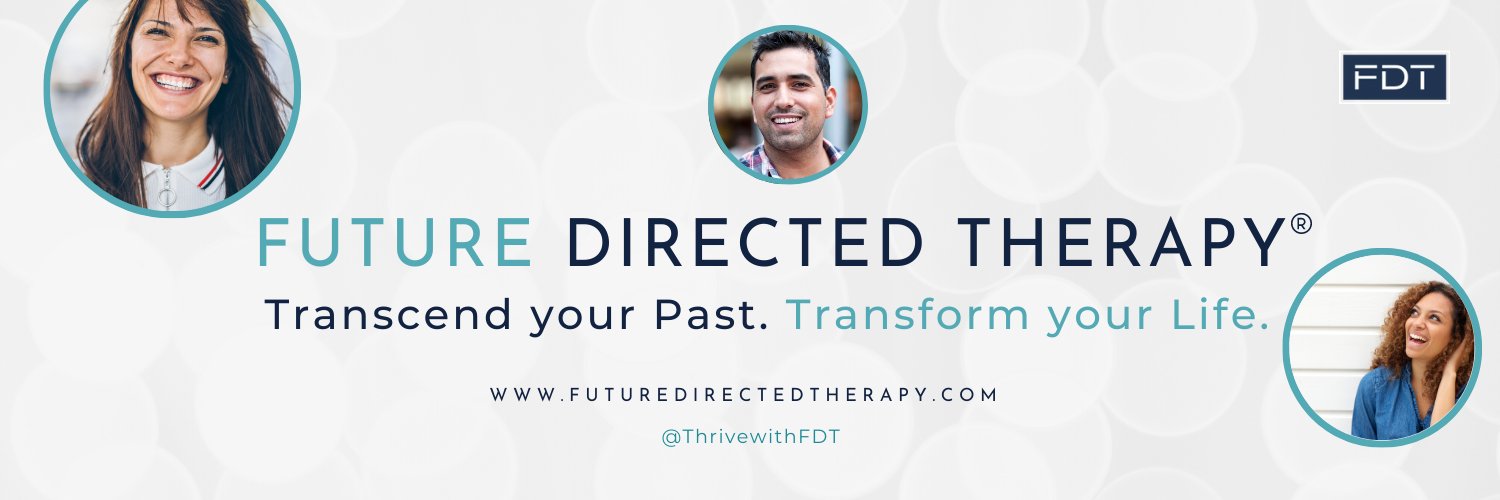 FDT

FUTURE DIRECTED THERAPY®

Transcend your Past. Transform your Life.

WWW.FUTUREDIRECTEDTHERAPY.COM

@ThrivewithFDT